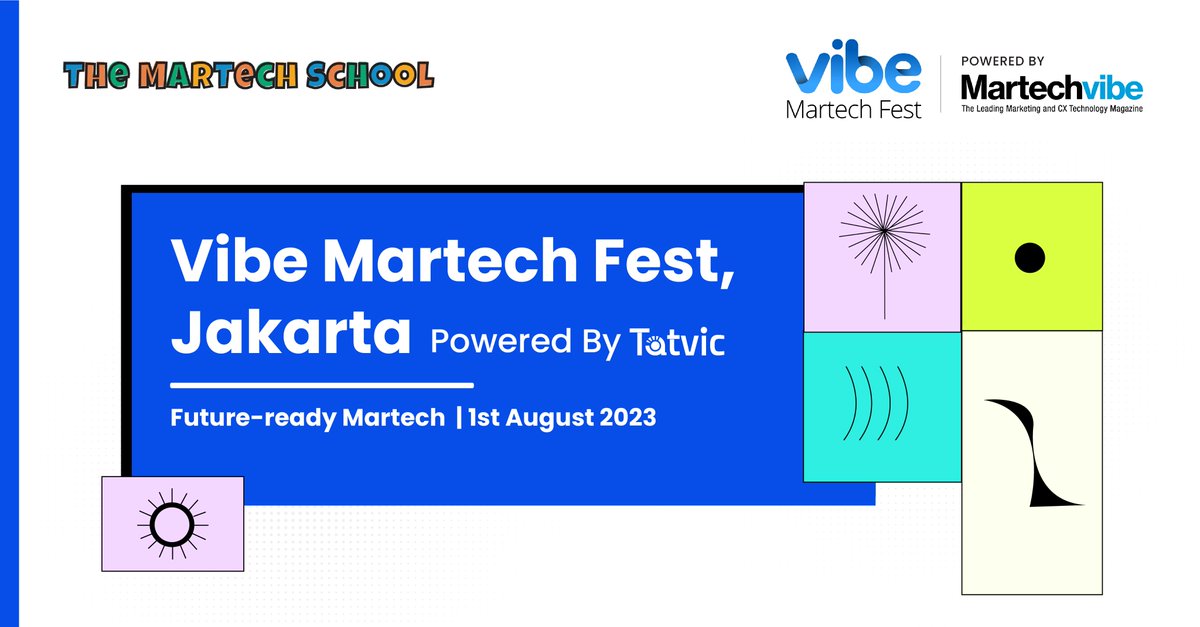 THE MARTECH SCHOOL

vibe Martech Fest

POWERED BY
Martechvibe
The Leading Marketing and CX Technology Magazine

Vibe Martech Fest, Jakarta Powered By Tatvic

Future-ready Martech | 1st August 2023